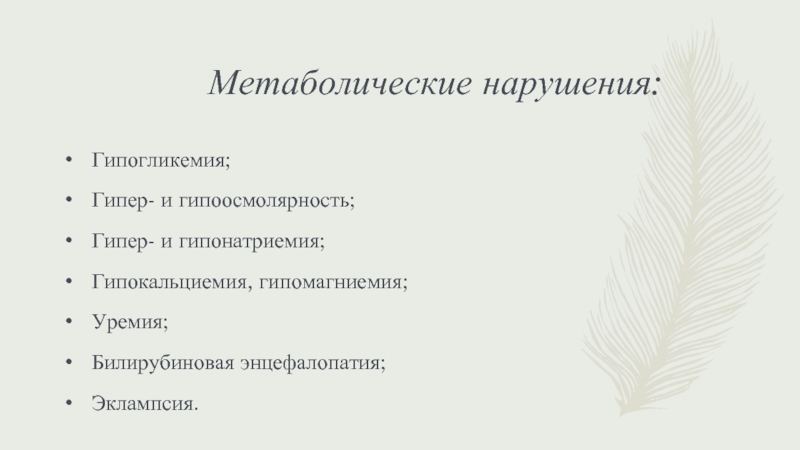 Метаболические нарушения:

• Гипогликемия;
• Гипер- и гипоосмолярность;
• Гипер- и гипонатриемия;
• Гипокальциемия, гипомагниемия;
• Уремия;
• Билирубиновая энцефалопатия;
• Эклампсия.